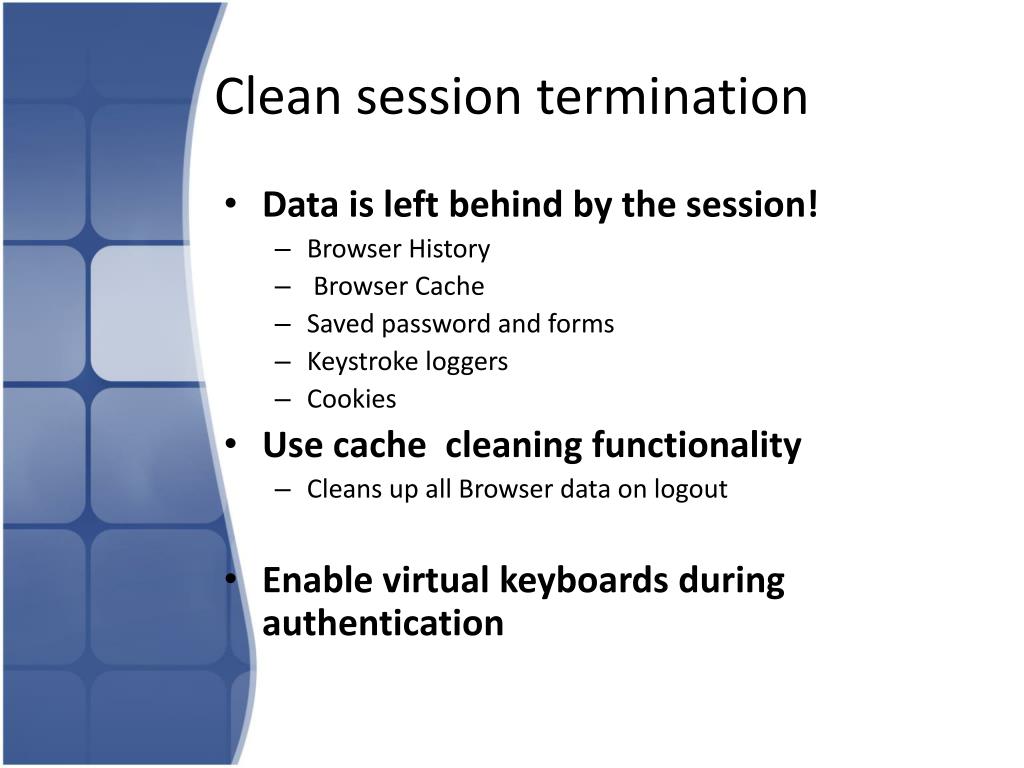 Clean session termination

• Data is left behind by the session!
– Browser History
– Browser Cache
– Saved password and forms
– Keystroke loggers
– Cookies
• Use cache cleaning functionality
– Cleans up all Browser data on logout

• Enable virtual keyboards during authentication